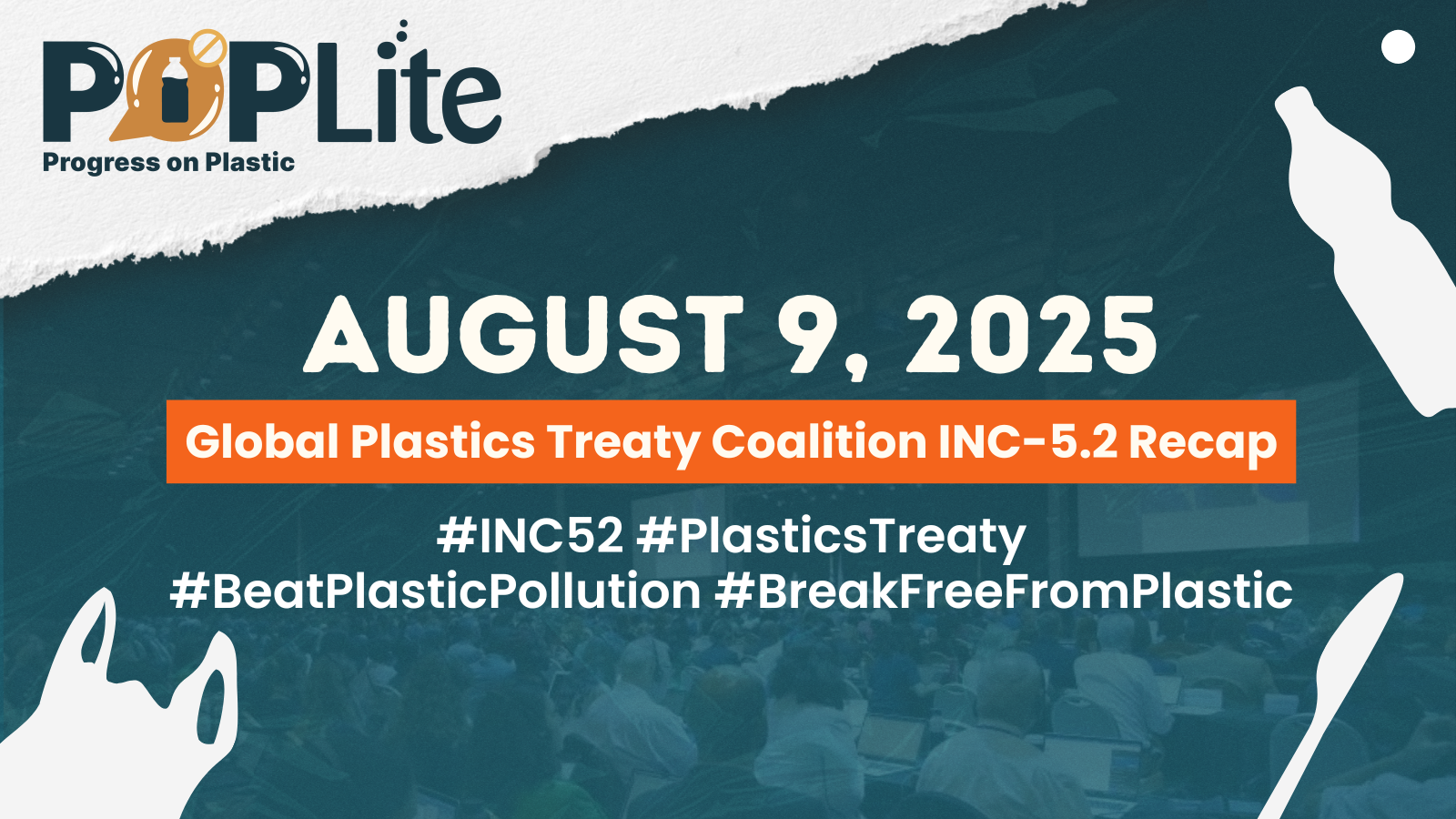 POPLite
Progress on Plastic

AUGUST 9, 2025

Global Plastics Treaty Coalition INC-5.2 Recap

#INC52 #PlasticsTreaty
#BeatPlasticPollution #BreakFreeFromPlastic